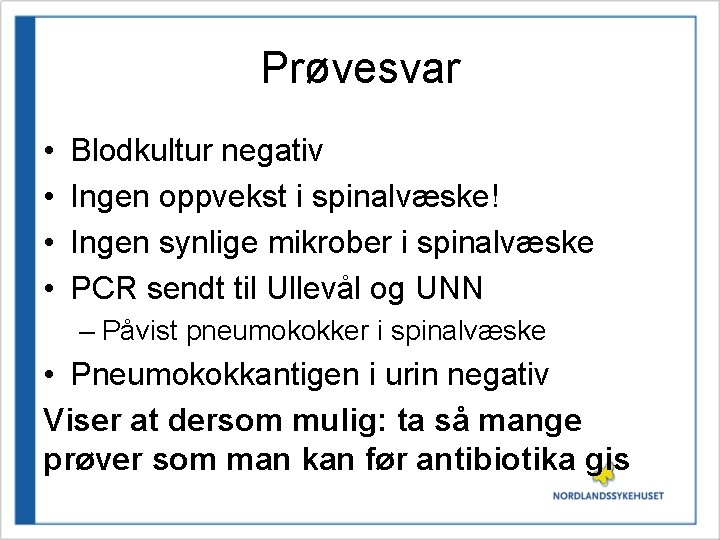 Prøvesvar

• Blodkultur negativ
• Ingen oppvekst i spinalvæske!
• Ingen synlige mikrober i spinalvæske
• PCR sendt til Ullevål og UNN
– Påvist pneumokokker i spinalvæske
• Pneumokokkantigen i urin negativ

Viser at dersom mulig: ta så mange prøver som man kan før antibiotika gis

NORDLANDSSYKEHUSET